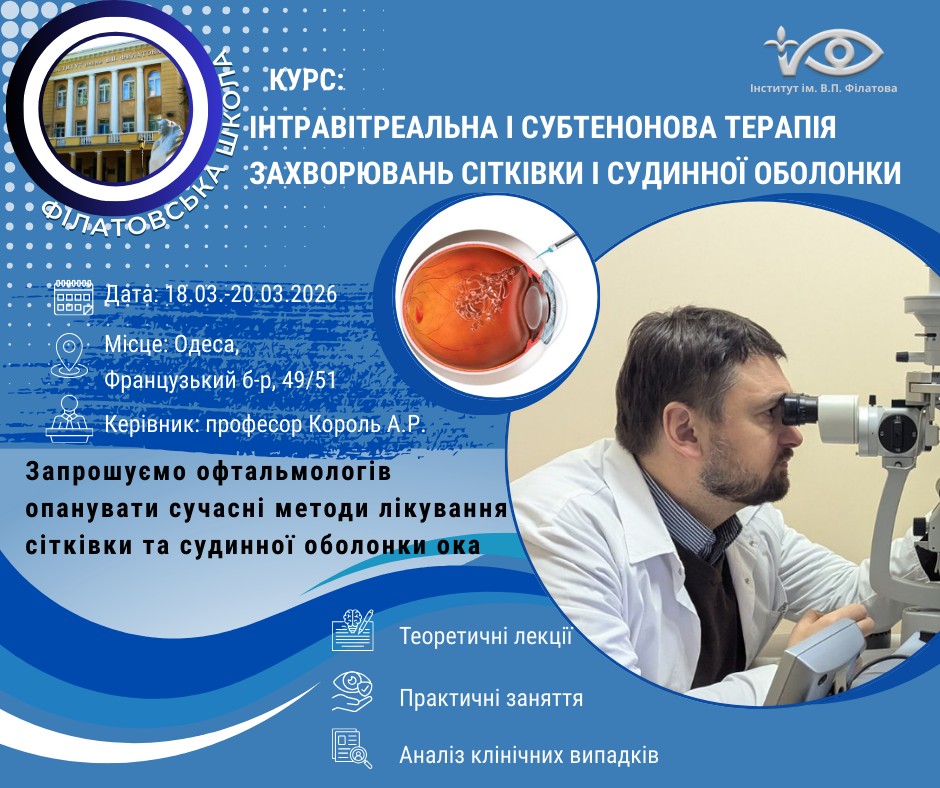 ФІЛАТОВСЬКА ШКОЛА

Інститут ім. В.П. Філатова

КУРС:
ІНТРАВІТРЕАЛЬНА І СУБТЕНОНОВА ТЕРАПІЯ ЗАХВОРЮВАНЬ СІТКІВКИ І СУДИННОЇ ОБОЛОНКИ

Дата: 18.03.-20.03.2026

Місце: Одеса, Французький б-р, 49/51

Керівник: професор Король А.Р.

Запрошуємо офтальмологів опанувати сучасні методи лікування сітківки та судинної оболонки ока

Теоретичні лекції

Практичні заняття

Аналіз клінічних випадків